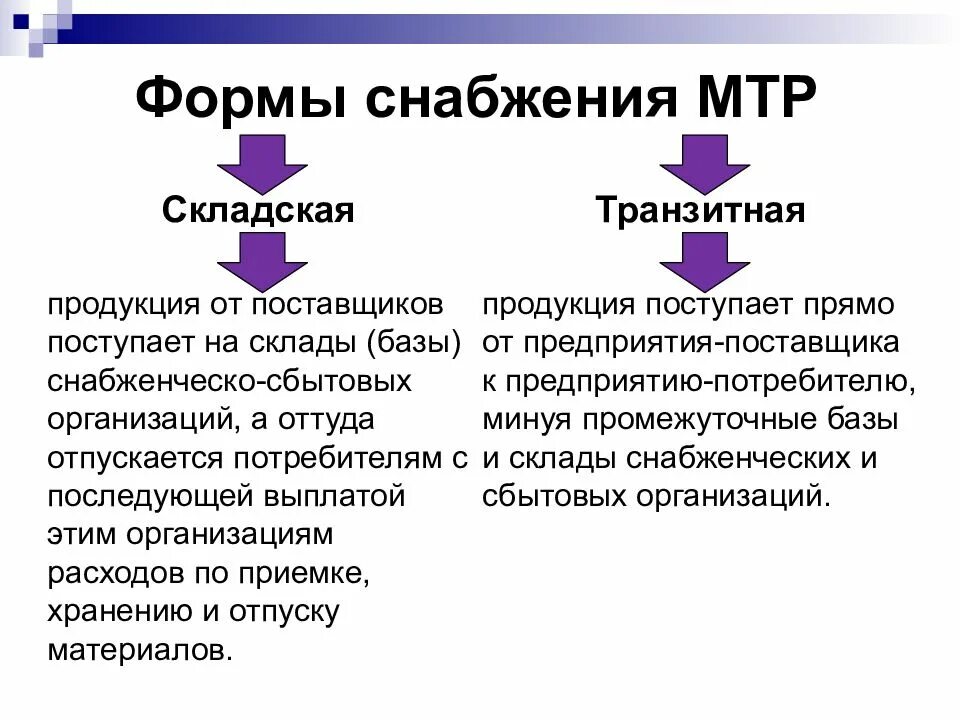 Формы снабжения МТР

Складская

продукция от поставщиков поступает на склады (базы) снабженческо-сбытовых организаций, а оттуда отпускается потребителям с последующей выплатой этим организациям расходов по приемке, хранению и отпуску материалов.

Транзитная

продукция поступает прямо от предприятия-поставщика к предприятию-потребителю, минуя промежуточные базы и склады снабженческих и сбытовых организаций.